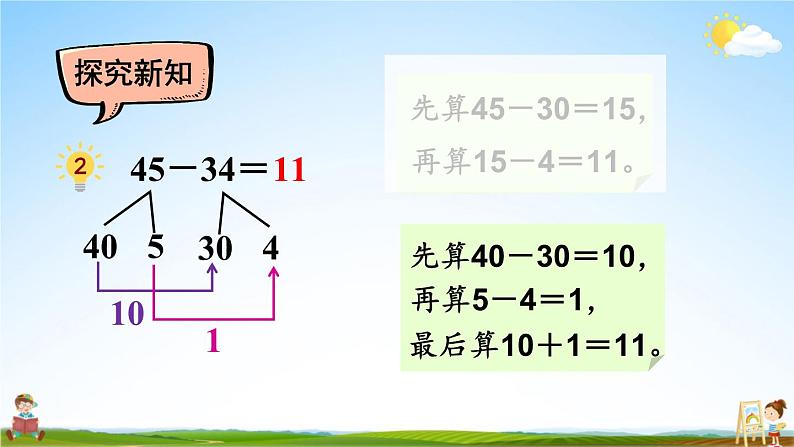 探究新知

2

$45-34=11$

40 5 30 4

10

1

先算$45-30=15$，
再算$15-4=11$。

先算$40-30=10$，
再算$5-4=1$，
最后算$10+1=11$。